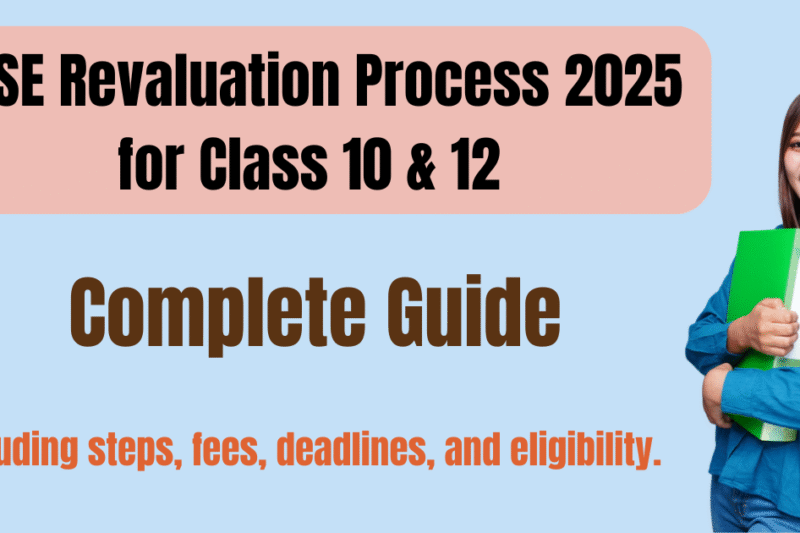 SE Revaluation Process 2025 for Class 10 & 12

Complete Guide

uding steps, fees, deadlines, and eligibility.